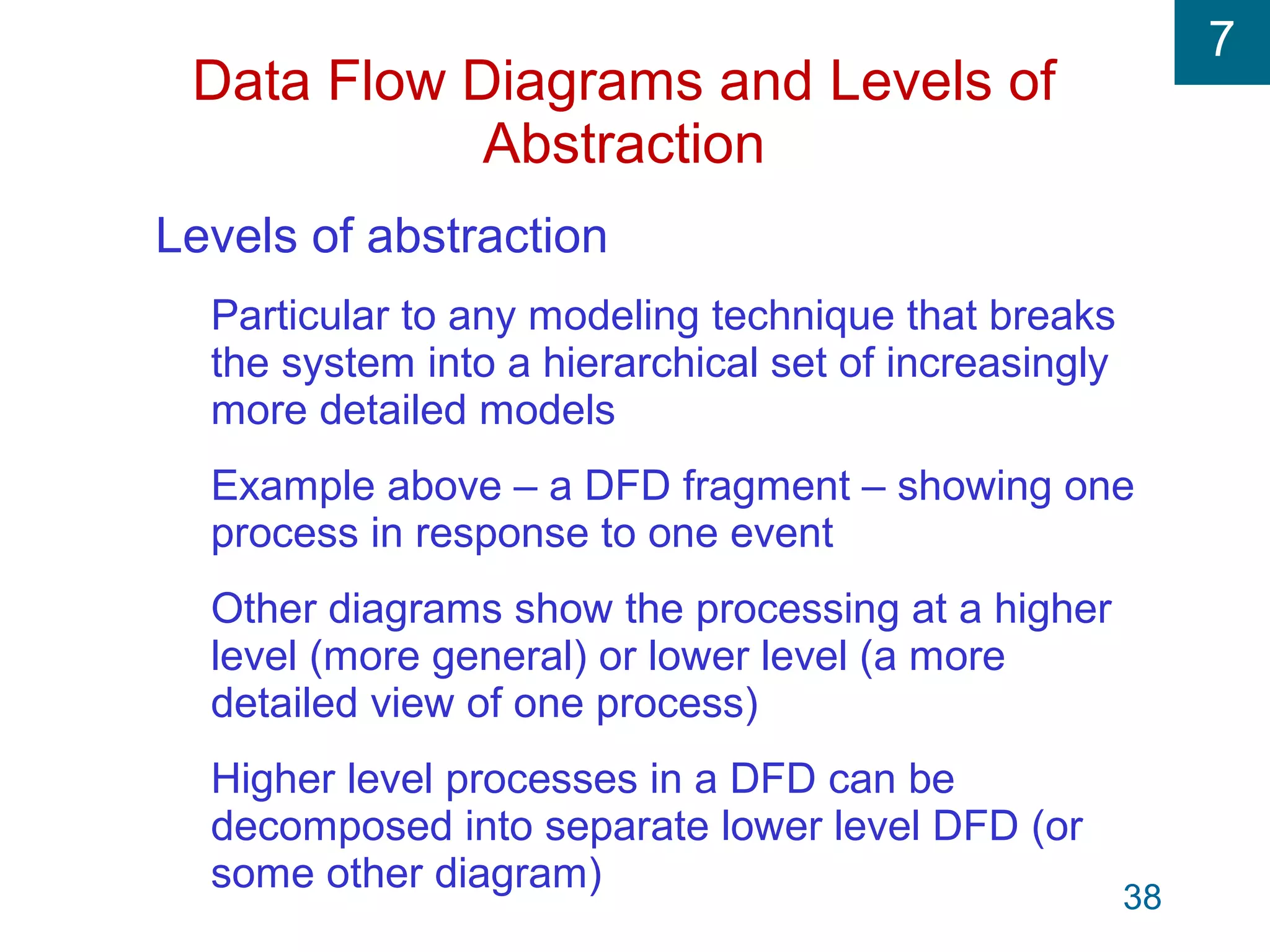 7

Data Flow Diagrams and Levels of Abstraction

Levels of abstraction

Particular to any modeling technique that breaks the system into a hierarchical set of increasingly more detailed models

Example above – a DFD fragment – showing one process in response to one event

Other diagrams show the processing at a higher level (more general) or lower level (a more detailed view of one process)

Higher level processes in a DFD can be decomposed into separate lower level DFD (or some other diagram)

38